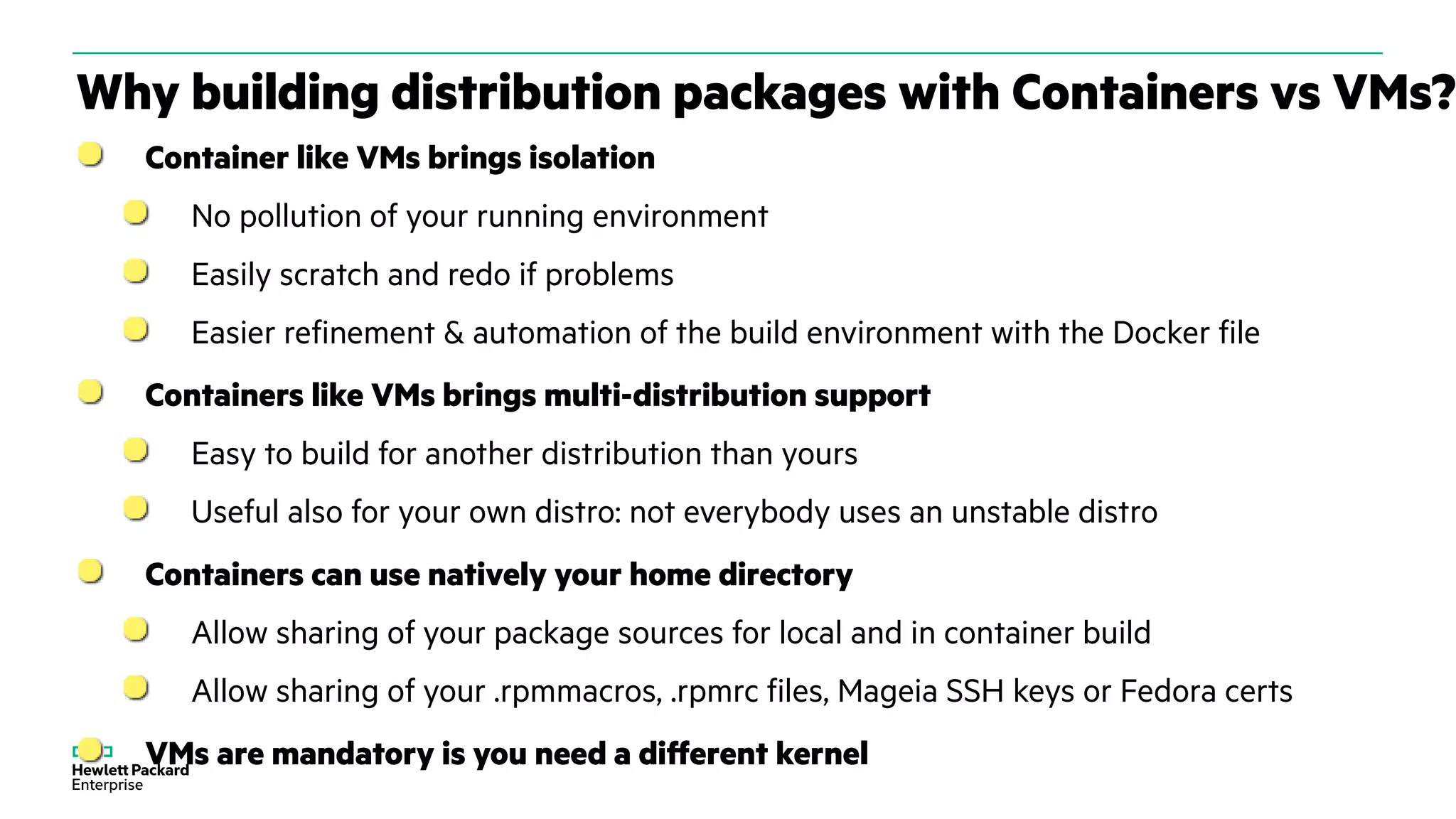 Why building distribution packages with Containers vs VMs?

Container like VMs brings isolation

No pollution of your running environment

Easily scratch and redo if problems

Easier refinement & automation of the build environment with the Docker file

Containers like VMs brings multi-distribution support

Easy to build for another distribution than yours

Useful also for your own distro: not everybody uses an unstable distro

Containers can use natively your home directory

Allow sharing of your package sources for local and in container build

Allow sharing of your .rpmmacros, .rpmrc files, Mageia SSH keys or Fedora certs

VMs are mandatory is you need a different kernel

Hewlett Packard Enterprise